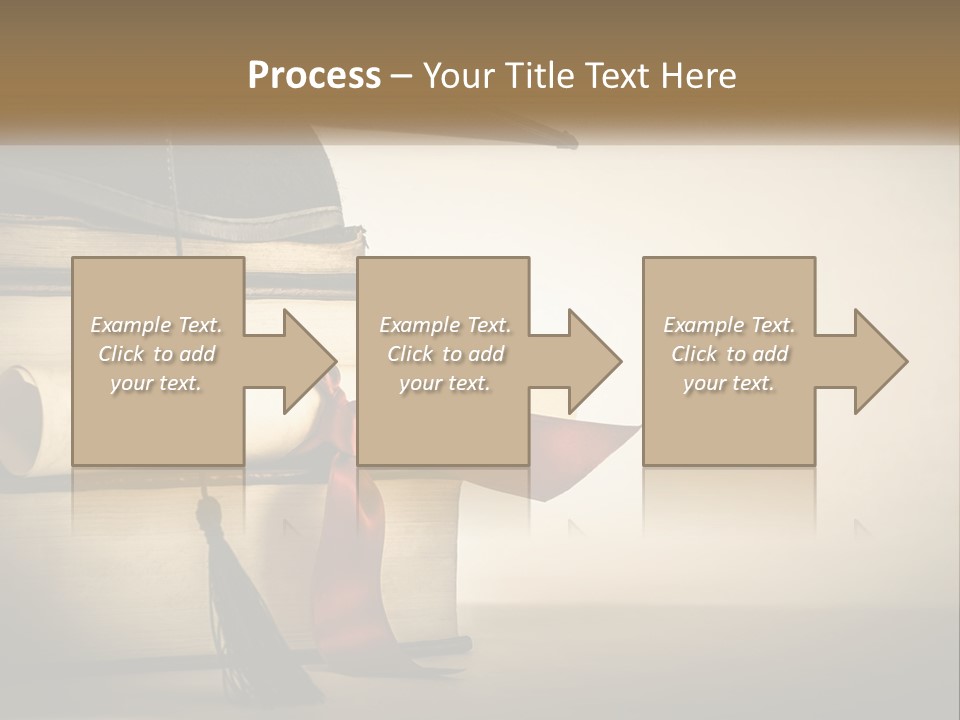 Process – Your Title Text Here

Example Text. Click to add your text.

Example Text. Click to add your text.

Example Text. Click to add your text.